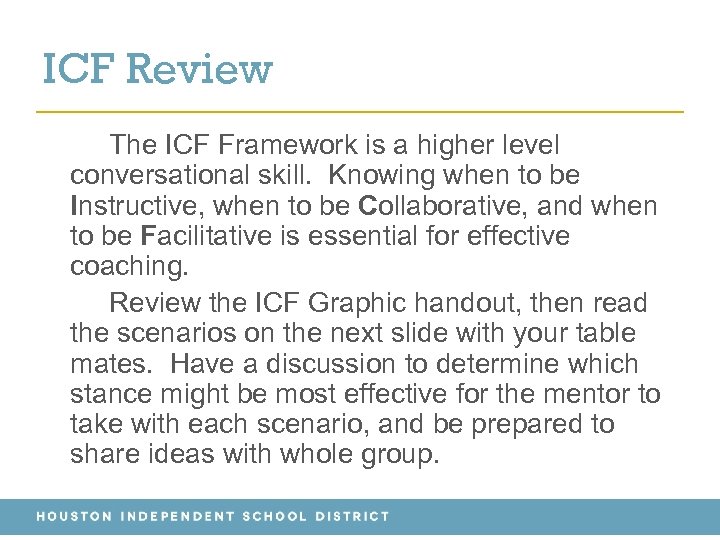 ICF Review

The ICF Framework is a higher level conversational skill.  Knowing when to be Instructive, when to be Collaborative, and when to be Facilitative is essential for effective coaching.

Review the ICF Graphic handout, then read the scenarios on the next slide with your table mates.  Have a discussion to determine which stance might be most effective for the mentor to take with each scenario, and be prepared to share ideas with whole group.

HOUSTON INDEPENDENT SCHOOL DISTRICT